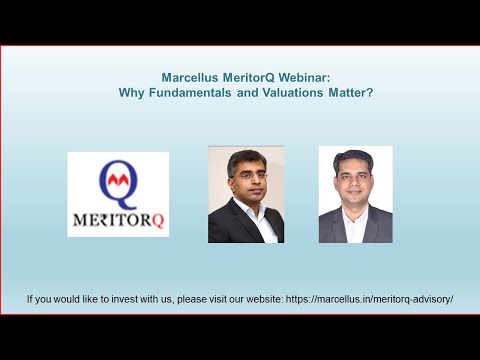 Marcellus MeritorQ Webinar:
Why Fundamentals and Valuations Matter?

MERITORQ

If you would like to invest with us, please visit our website: https://marcellus.in/meritorq-advisory/